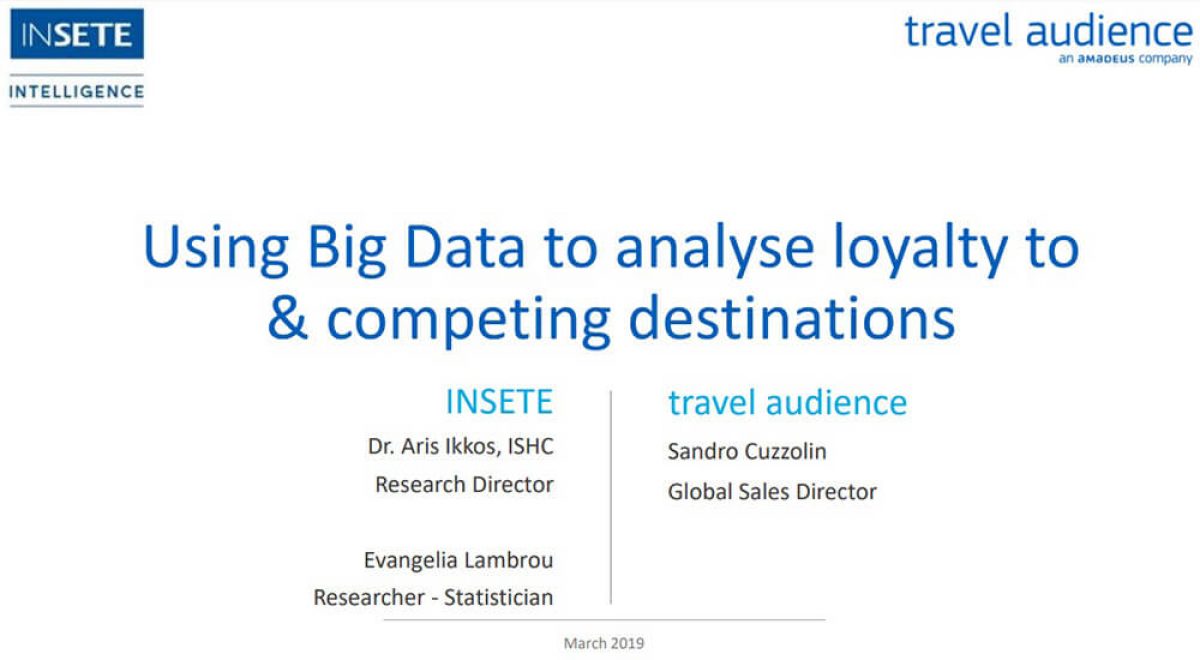 INSETE
INTELLIGENCE

travel audience
an AMADEUS company

Using Big Data to analyse loyalty to & competing destinations

INSETE
Dr. Aris Ikkos, ISHC
Research Director

Evangelia Lambrou
Researcher - Statistician

travel audience
Sandro Cuzzolin
Global Sales Director

March 2019